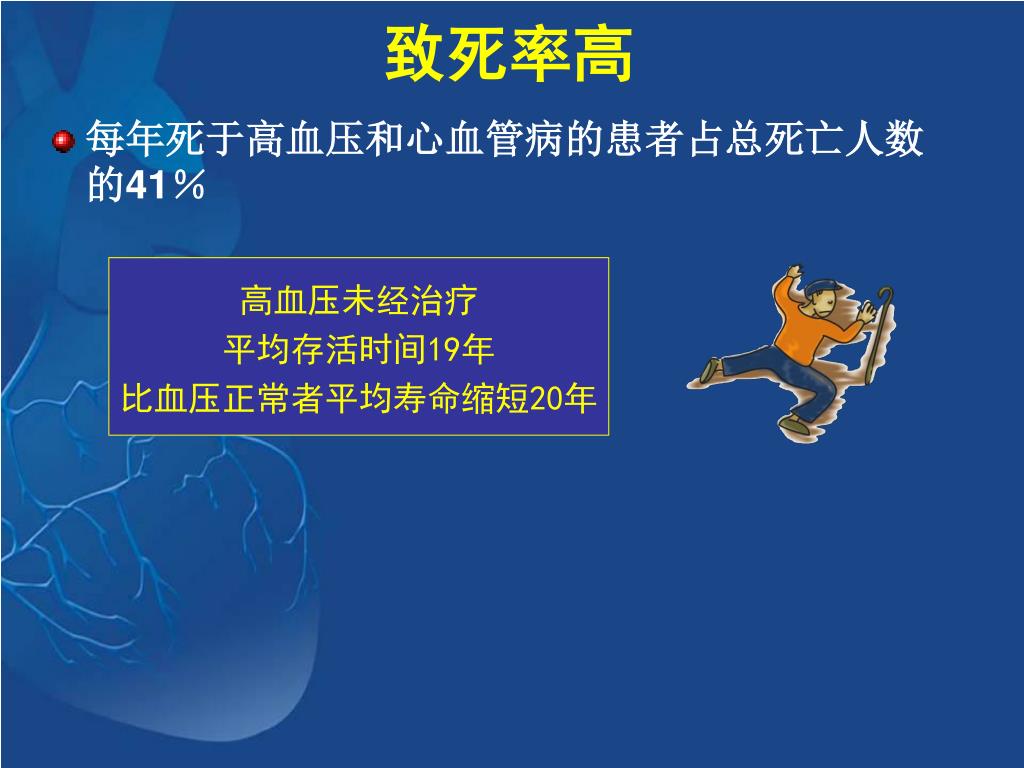 致死率高

每年死于高血压和心血管病的患者占总死亡人数的41％

高血压未经治疗
平均存活时间19年
比血压正常者平均寿命缩短20年